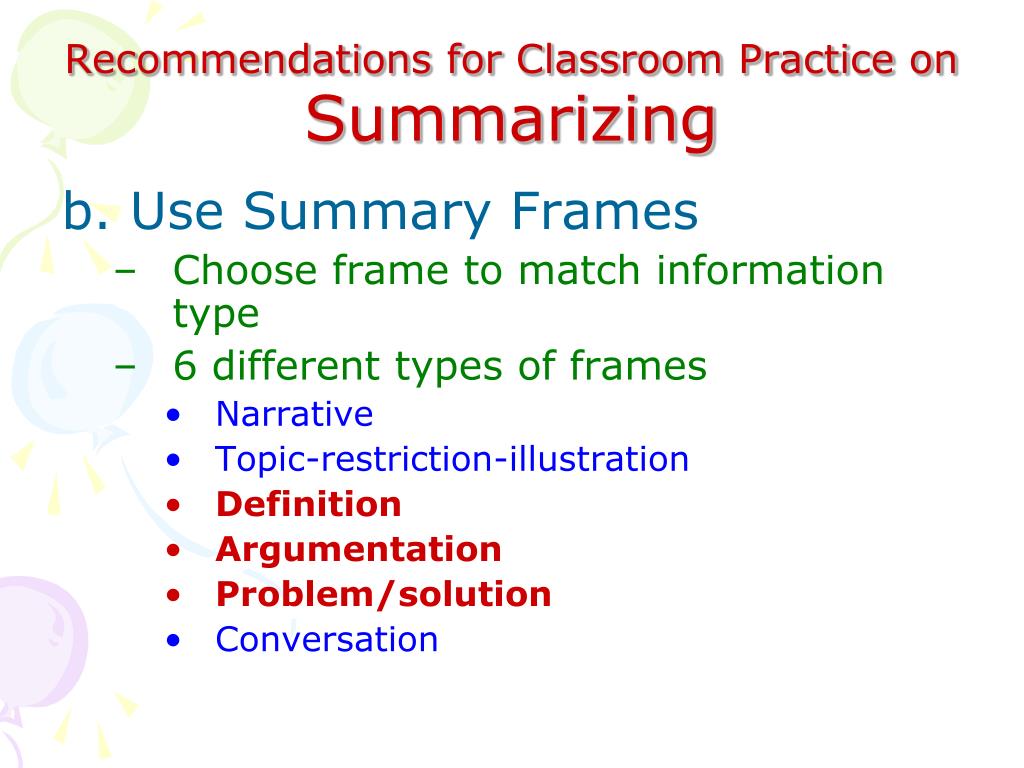 Recommendations for Classroom Practice on Summarizing

b. Use Summary Frames

– Choose frame to match information type

– 6 different types of frames

• Narrative
• Topic-restriction-illustration
• Definition
• Argumentation
• Problem/solution
• Conversation